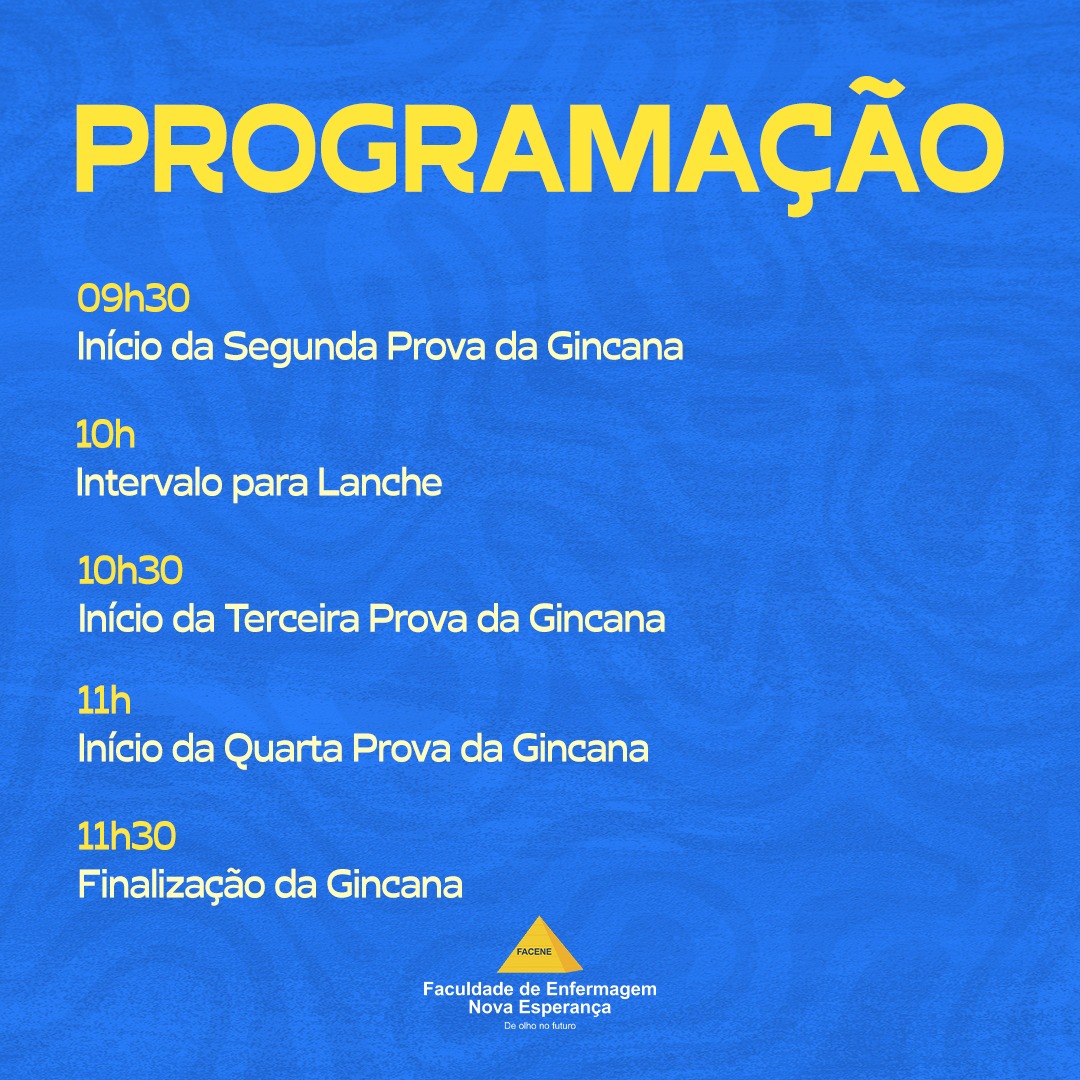 PROGRAMAÇÃO

09h30
Início da Segunda Prova da Gincana

10h
Intervalo para Lanche

10h30
Início da Terceira Prova da Gincana

11h
Início da Quarta Prova da Gincana

11h30
Finalização da Gincana

FACENE
Faculdade de Enfermagem
Nova Esperança
De olho no futuro